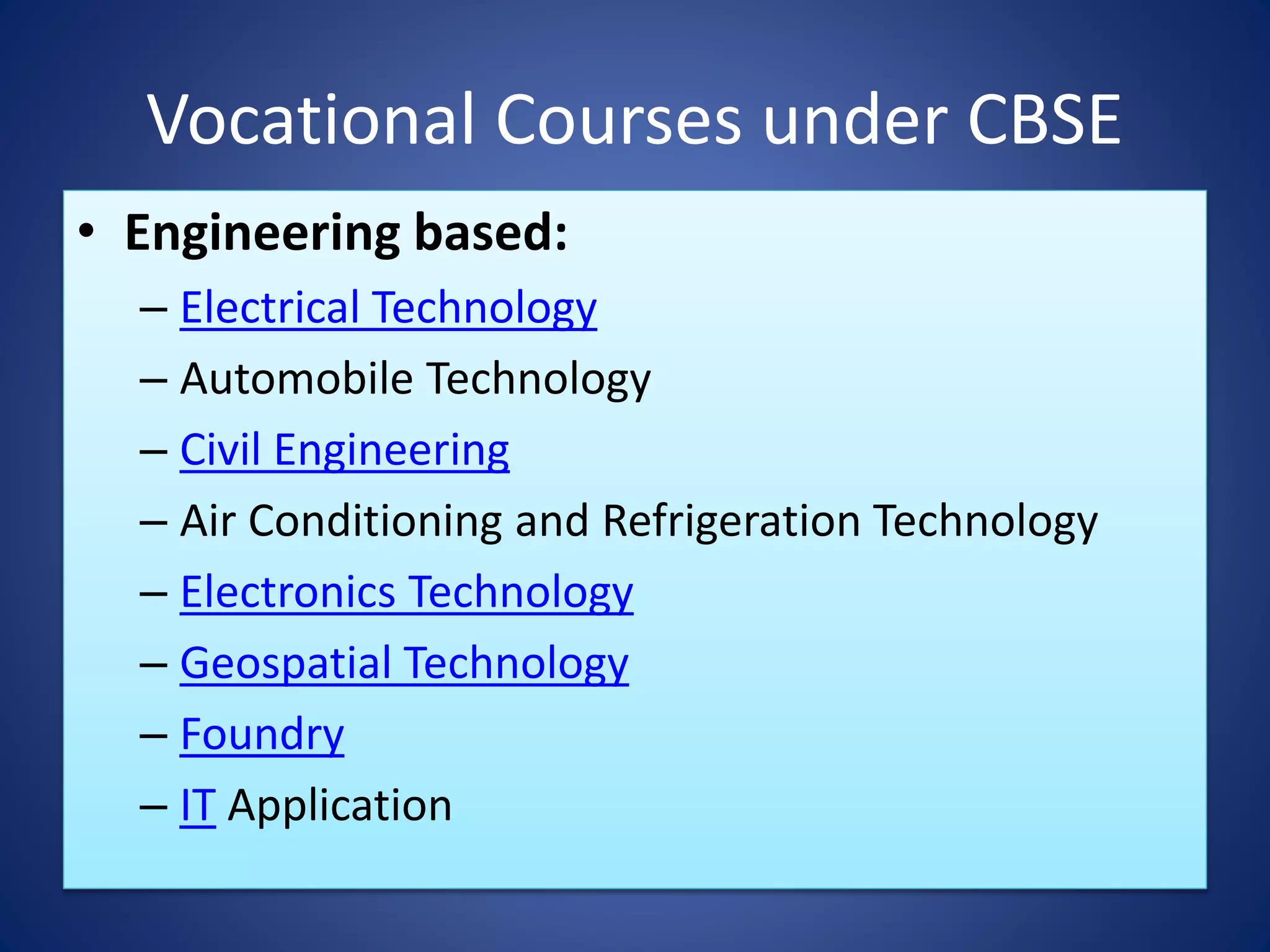 Vocational Courses under CBSE

• Engineering based:
  – Electrical Technology
  – Automobile Technology
  – Civil Engineering
  – Air Conditioning and Refrigeration Technology
  – Electronics Technology
  – Geospatial Technology
  – Foundry
  – IT Application